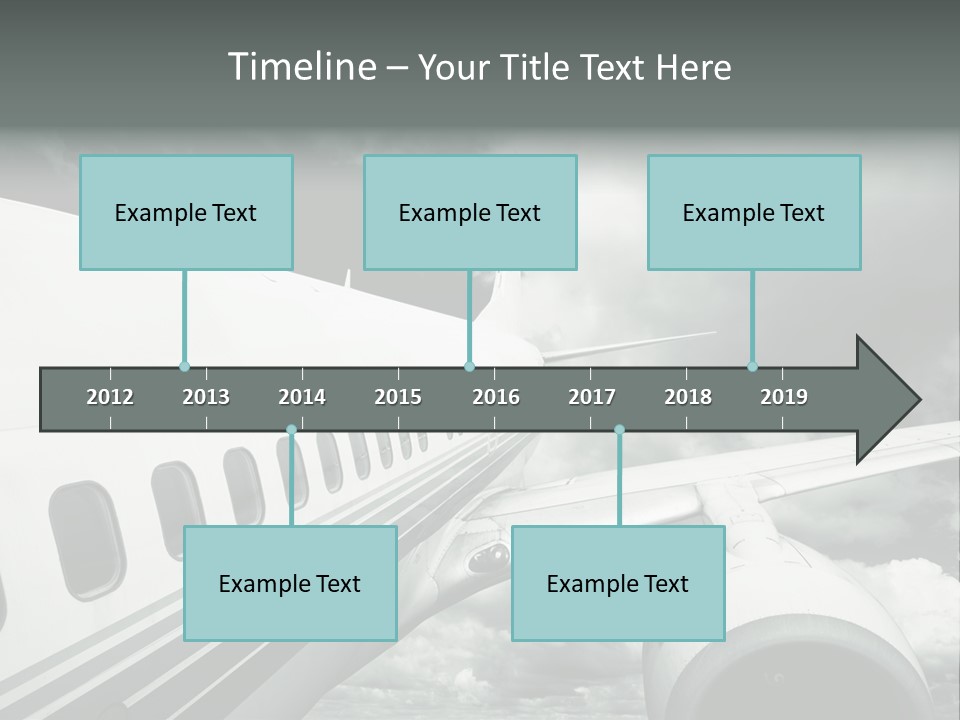 Timeline – Your Title Text Here

Example Text

Example Text

Example Text

2012 2013 2014 2015 2016 2017 2018 2019

Example Text

Example Text